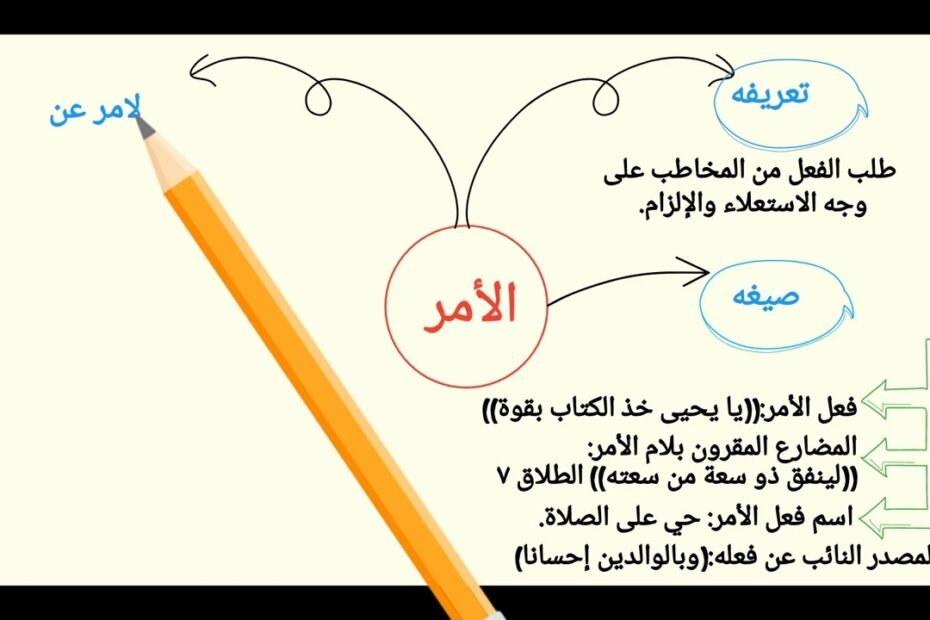 لامر عن

تعريفه

طلب الفعل من المخاطب على وجه الاستعلاء والإلزام.

الأمر

صيغه

فعل الأمر:((يا يحيى خذ الكتاب بقوة))

المضارع المقرون بلام الأمر: ((لينفق ذو سعة من سعته)) الطلاق ٧

اسم فعل الأمر: حي على الصلاة.

لمصدر النائب عن فعله:(وبالوالدين إحسانا)